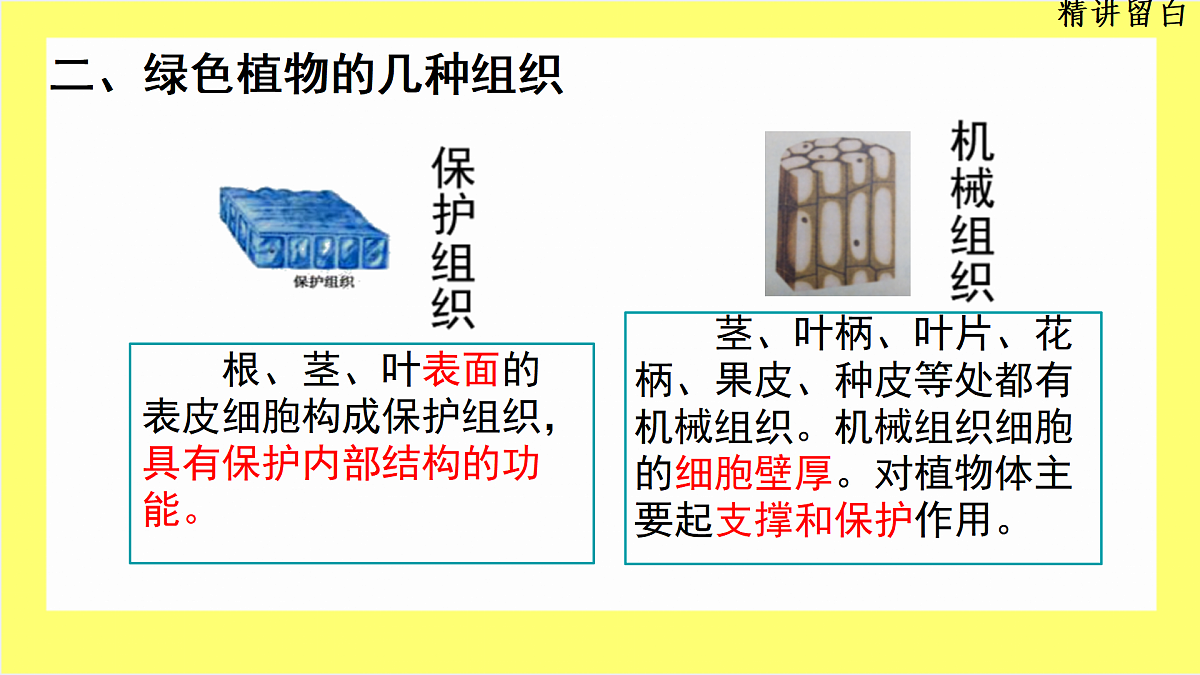 精讲留白

二、绿色植物的几种组织

保护组织

保护组织

根、茎、叶表面的表皮细胞构成保护组织，具有保护内部结构的功能。

机械组织

茎、叶柄、叶片、花柄、果皮、种皮等处都有机械组织。机械组织细胞的细胞壁厚。对植物体主要起支撑和保护作用。